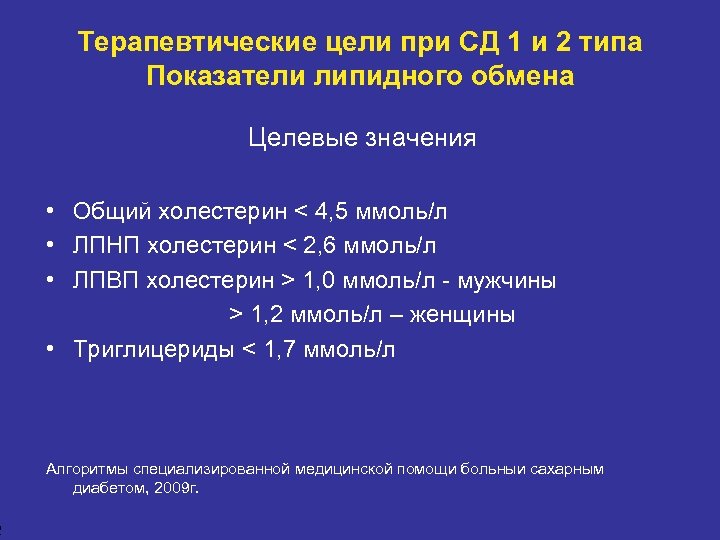 Терапевтические цели при СД 1 и 2 типа
Показатели липидного обмена

Целевые значения

• Общий холестерин < 4,5 ммоль/л
• ЛПНП холестерин < 2,6 ммоль/л
• ЛПВП холестерин > 1,0 ммоль/л - мужчины
> 1,2 ммоль/л – женщины
• Триглицериды < 1,7 ммоль/л

Алгоритмы специализированной медицинской помощи больным сахарным диабетом, 2009г.